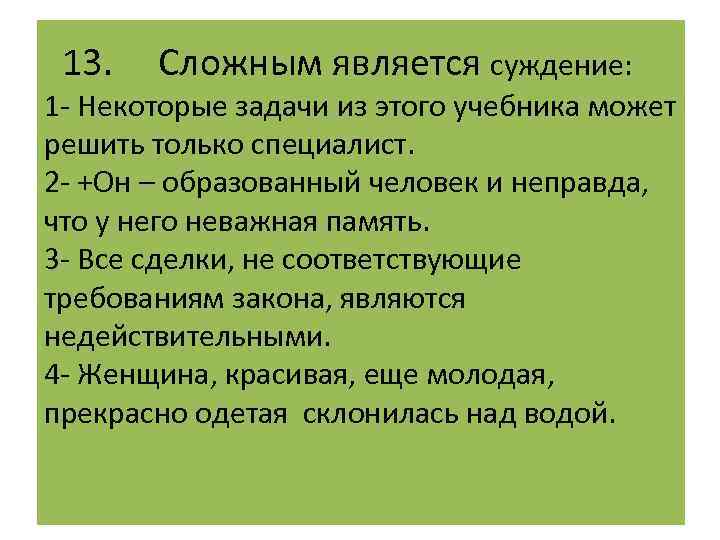 13. Сложным является суждение:

1- Некоторые задачи из этого учебника может решить только специалист.

2- +Он – образованный человек и неправда, что у него неважная память.

3- Все сделки, не соответствующие требованиям закона, являются недействительными.

4- Женщина, красивая, еще молодая, прекрасно одетая склонилась над водой.